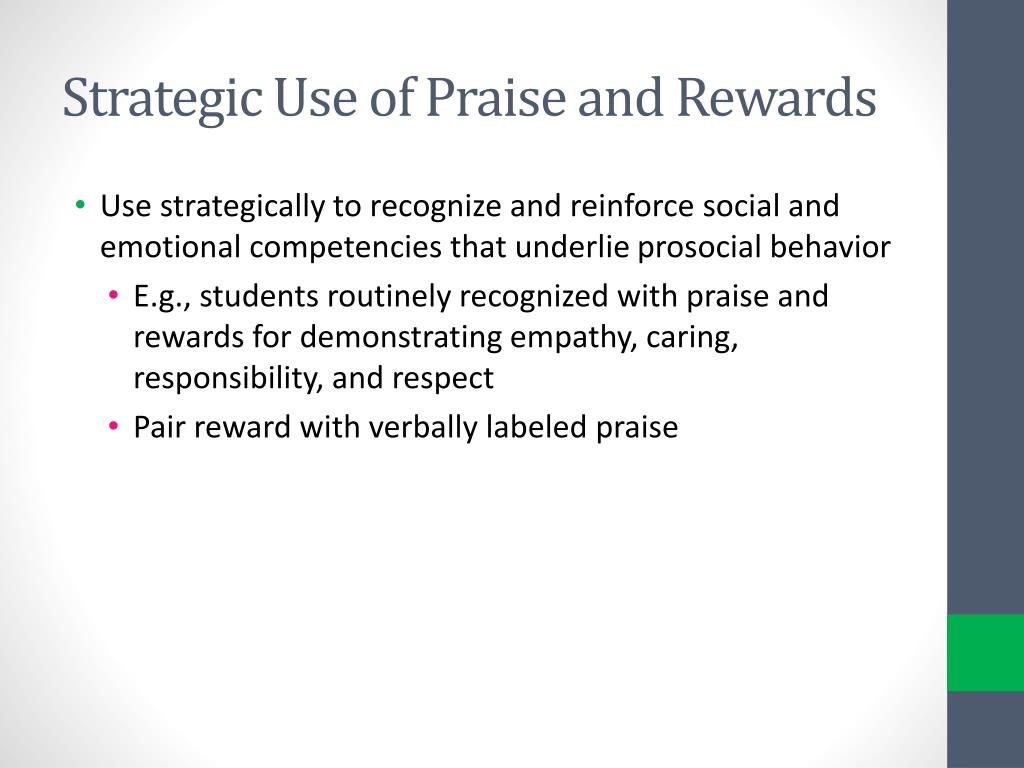 Strategic Use of Praise and Rewards

• Use strategically to recognize and reinforce social and emotional competencies that underlie prosocial behavior
  • E.g., students routinely recognized with praise and rewards for demonstrating empathy, caring, responsibility, and respect
  • Pair reward with verbally labeled praise